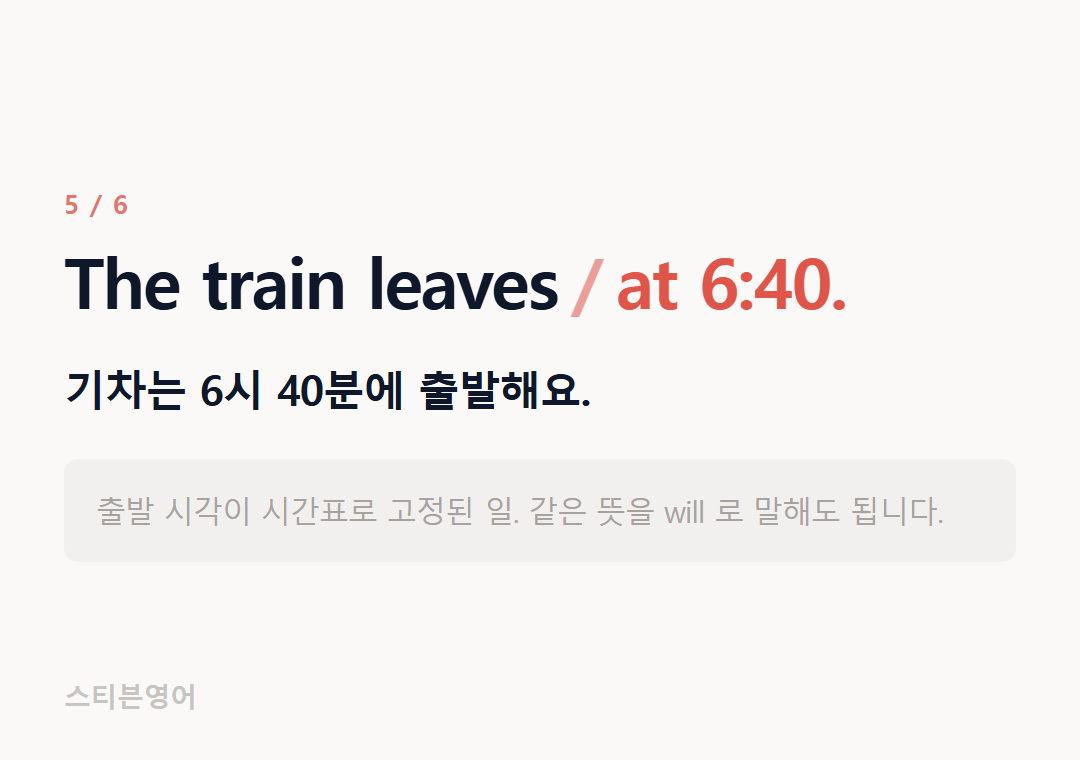 5 / 6

The train leaves / at 6:40.

기차는 6시 40분에 출발해요.

출발 시각이 시간표로 고정된 일. 같은 뜻을 will 로 말해도 됩니다.

스티븐영어